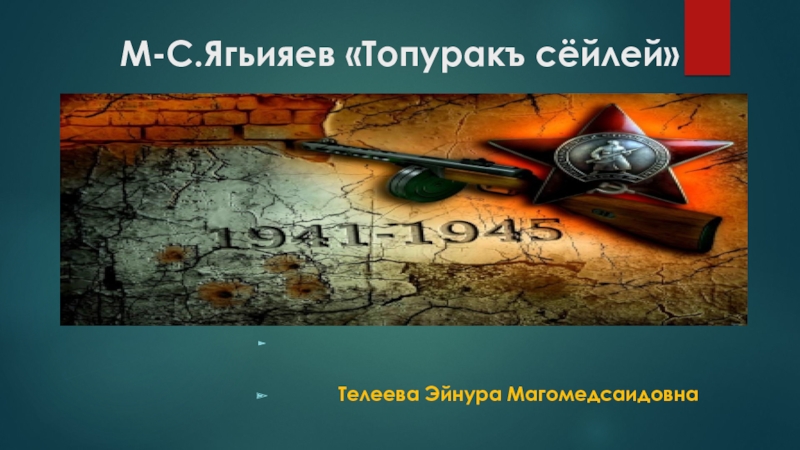 М-С.Ягьияев «Топуракъ сёйлей»

1941-1945

Телеева Эйнура Магомедсаидовна